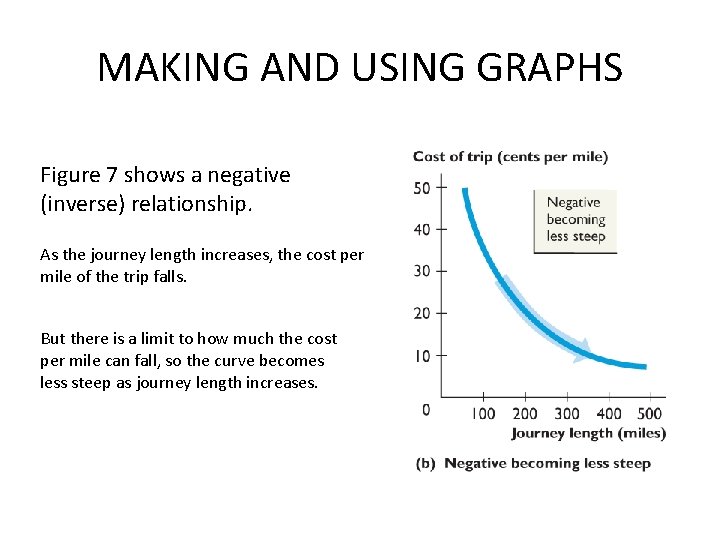 MAKING AND USING GRAPHS

Figure 7 shows a negative (inverse) relationship.

As the journey length increases, the cost per mile of the trip falls.

But there is a limit to how much the cost per mile can fall, so the curve becomes less steep as journey length increases.

Cost of trip (cents per mile)

50
40
30
20
10
0

Negative becoming less steep

100 200 300 400 500
Journey length (miles)

(b) Negative becoming less steep